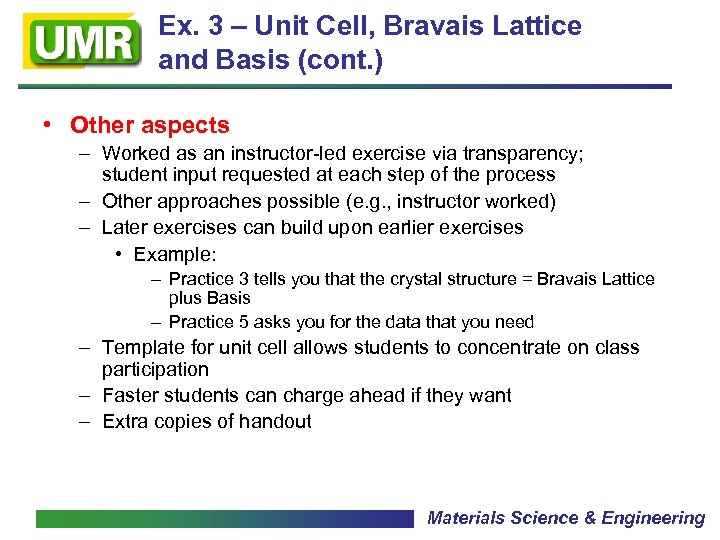 UMR

Ex. 3 – Unit Cell, Bravais Lattice and Basis (cont.)

• Other aspects
– Worked as an instructor-led exercise via transparency; student input requested at each step of the process
– Other approaches possible (e.g., instructor worked)
– Later exercises can build upon earlier exercises
• Example:
– Practice 3 tells you that the crystal structure = Bravais Lattice plus Basis
– Practice 5 asks you for the data that you need
– Template for unit cell allows students to concentrate on class participation
– Faster students can charge ahead if they want
– Extra copies of handout

Materials Science & Engineering